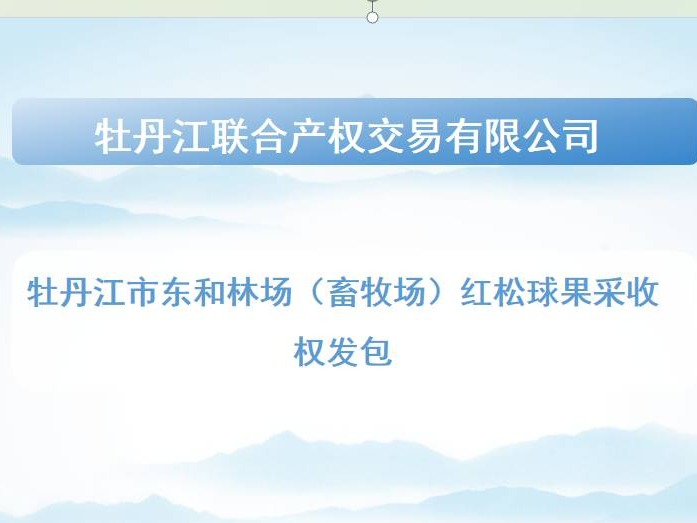 牡丹江联合产权交易有限公司

牡丹江市东和林场（畜牧场）红松球果采收权发包